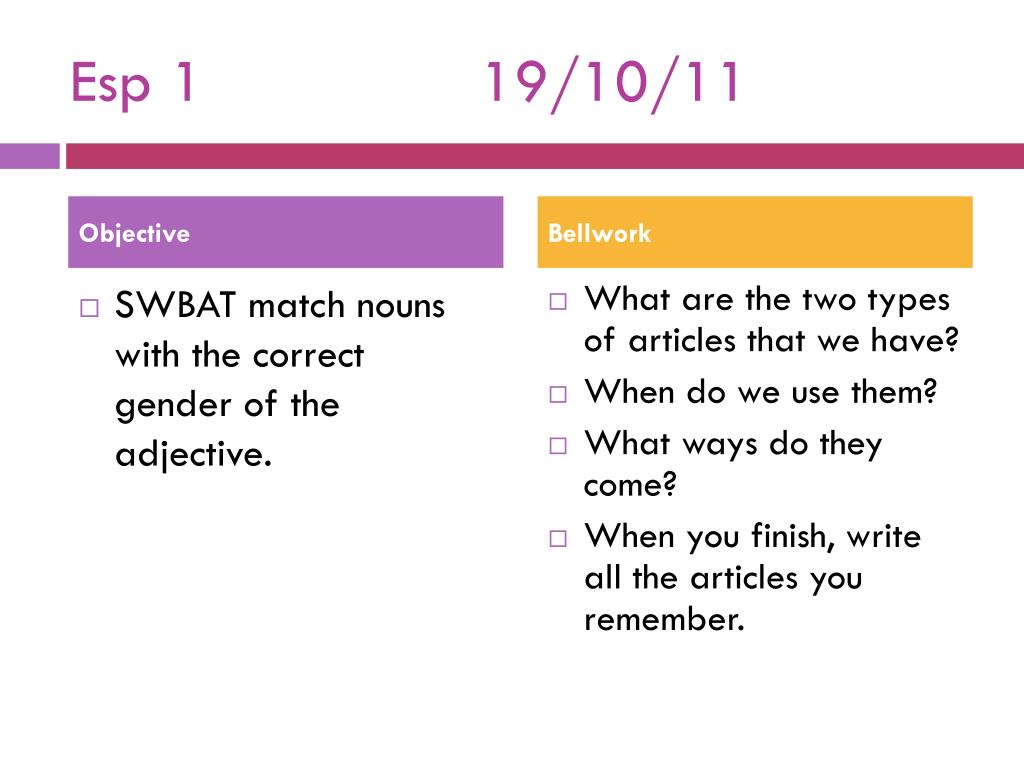 Esp 1 19/10/11

Objective

□ SWBAT match nouns with the correct gender of the adjective.

Bellwork

□ What are the two types of articles that we have?
□ When do we use them?
□ What ways do they come?
□ When you finish, write all the articles you remember.